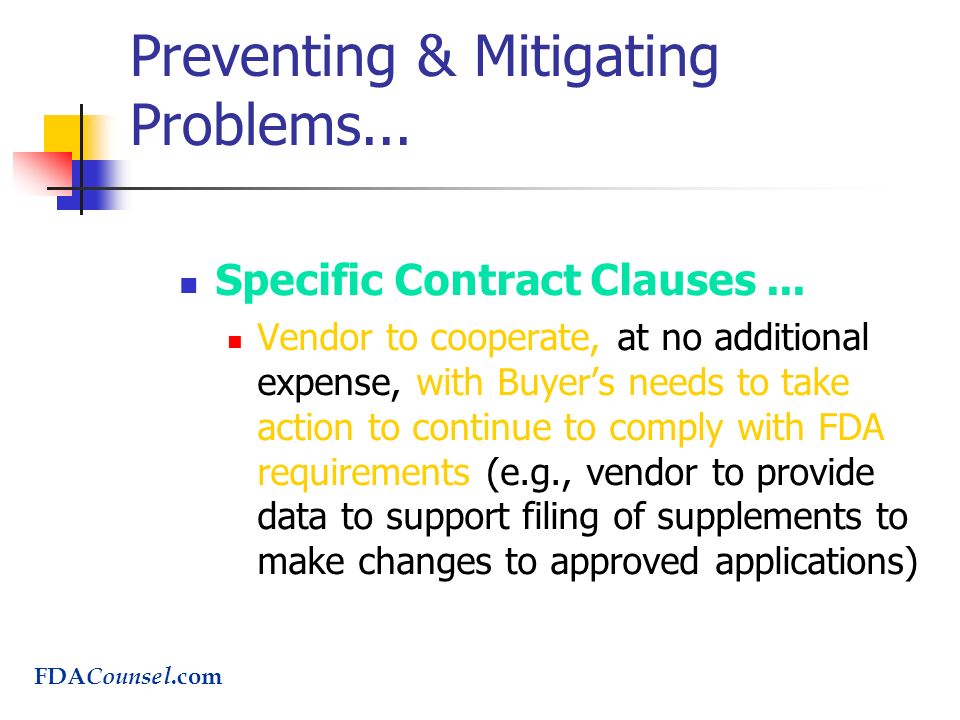 Preventing & Mitigating Problems...

Specific Contract Clauses ...

Vendor to cooperate, at no additional expense, with Buyer's needs to take action to continue to comply with FDA requirements (e.g., vendor to provide data to support filing of supplements to make changes to approved applications)

FDACounsel.com